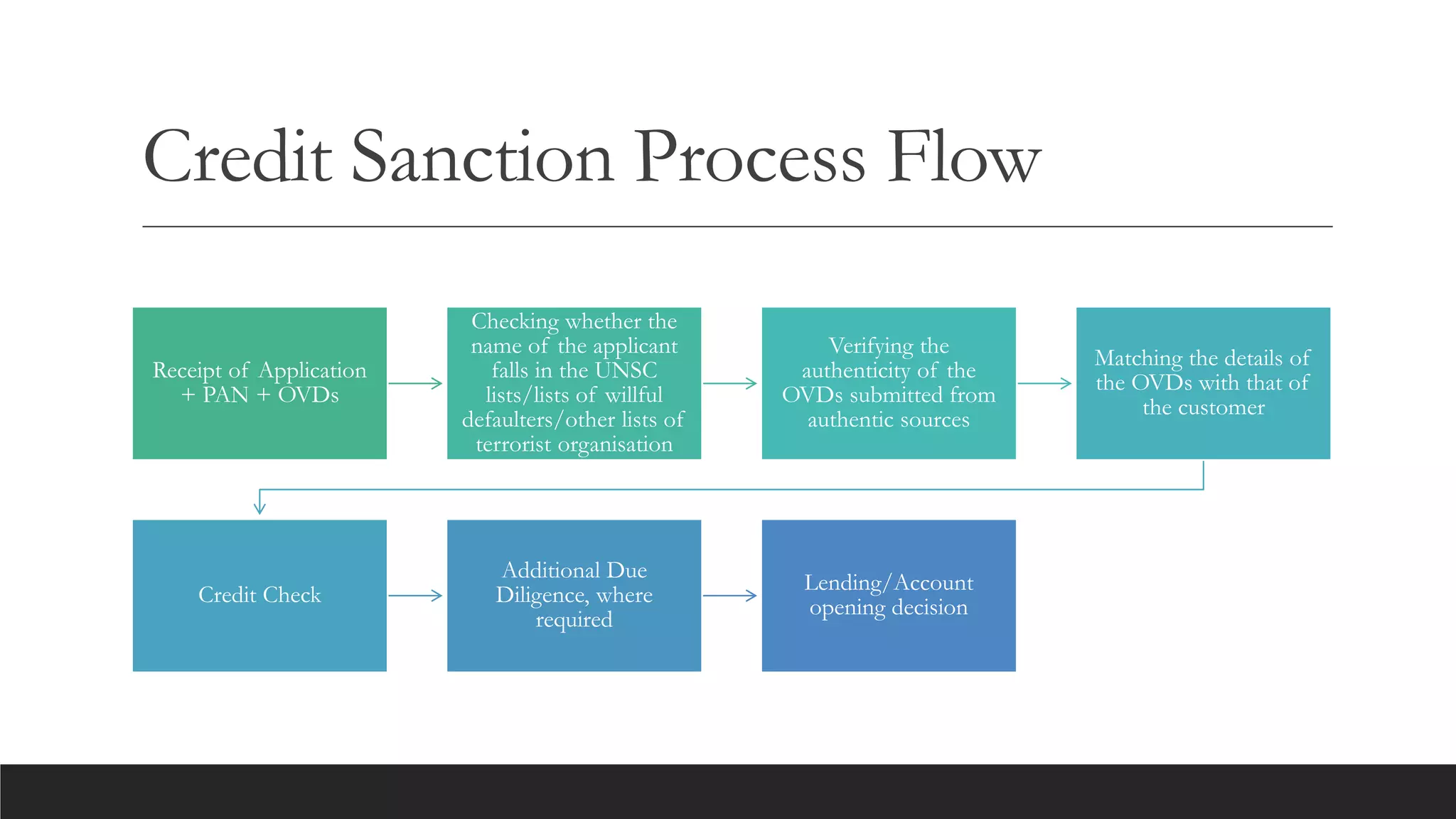 Credit Sanction Process Flow

Receipt of Application + PAN + OVDs

Checking whether the name of the applicant falls in the UNSC lists/lists of willful defaulters/other lists of terrorist organisation

Verifying the authenticity of the OVDs submitted from authentic sources

Matching the details of the OVDs with that of the customer

Credit Check

Additional Due Diligence, where required

Lending/Account opening decision